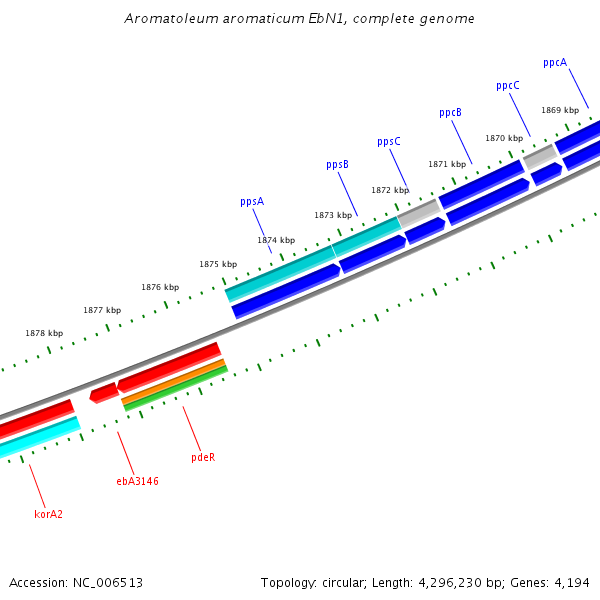 Aromatoleum aromaticum EbN1, complete genome

ppcA

ppcC

1869 kbp

ppcB

1870 kbp

ppsC

1871 kbp

ppsB

1872 kbp

ppsA

1873 kbp

1874 kbp

1875 kbp

1876 kbp

1877 kbp

1878 kbp

pdeR

ebA3146

korA2

Accession: NC_006513

Topology: circular; Length: 4,296,230 bp; Genes: 4,194